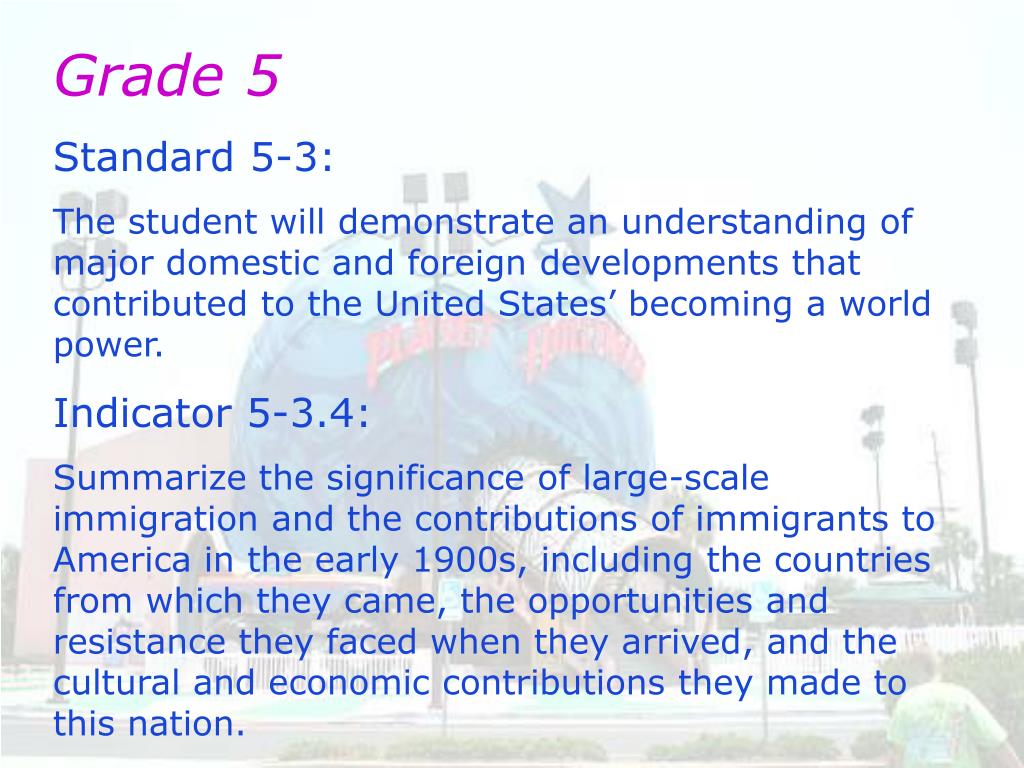 Grade 5

Standard 5-3:

The student will demonstrate an understanding of major domestic and foreign developments that contributed to the United States’ becoming a world power.

Indicator 5-3.4:

Summarize the significance of large-scale immigration and the contributions of immigrants to America in the early 1900s, including the countries from which they came, the opportunities and resistance they faced when they arrived, and the cultural and economic contributions they made to this nation.